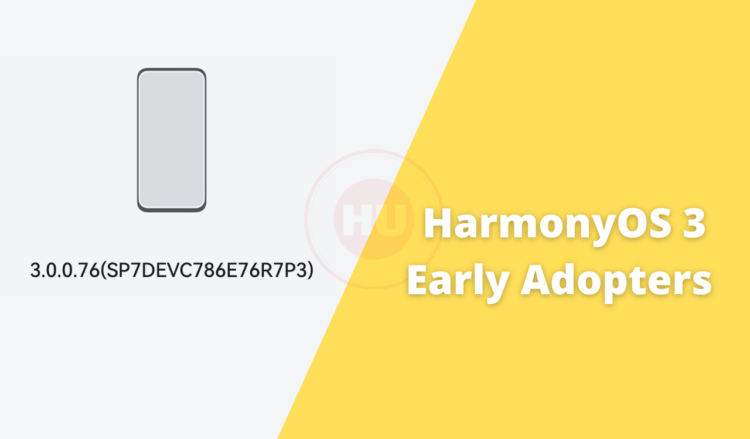 3.0.0.76(SP7DEVC786E76R7P3)

HU

HarmonyOS 3
Early Adopters